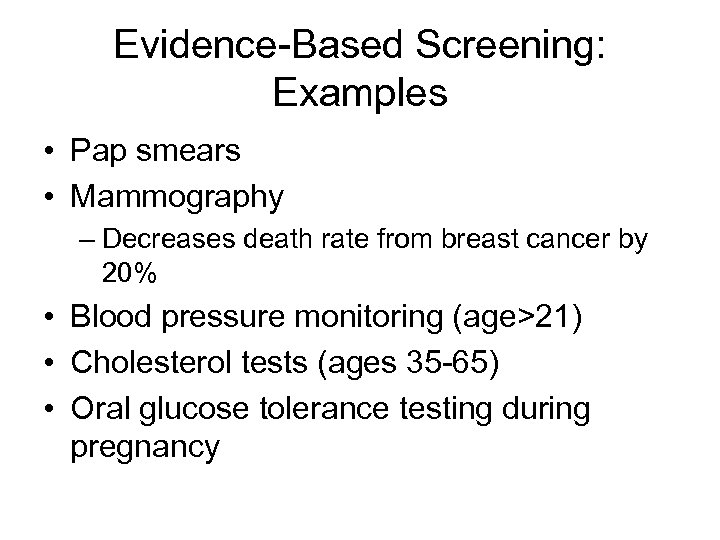 Evidence-Based Screening: Examples

• Pap smears
• Mammography
– Decreases death rate from breast cancer by 20%
• Blood pressure monitoring (age>21)
• Cholesterol tests (ages 35-65)
• Oral glucose tolerance testing during pregnancy